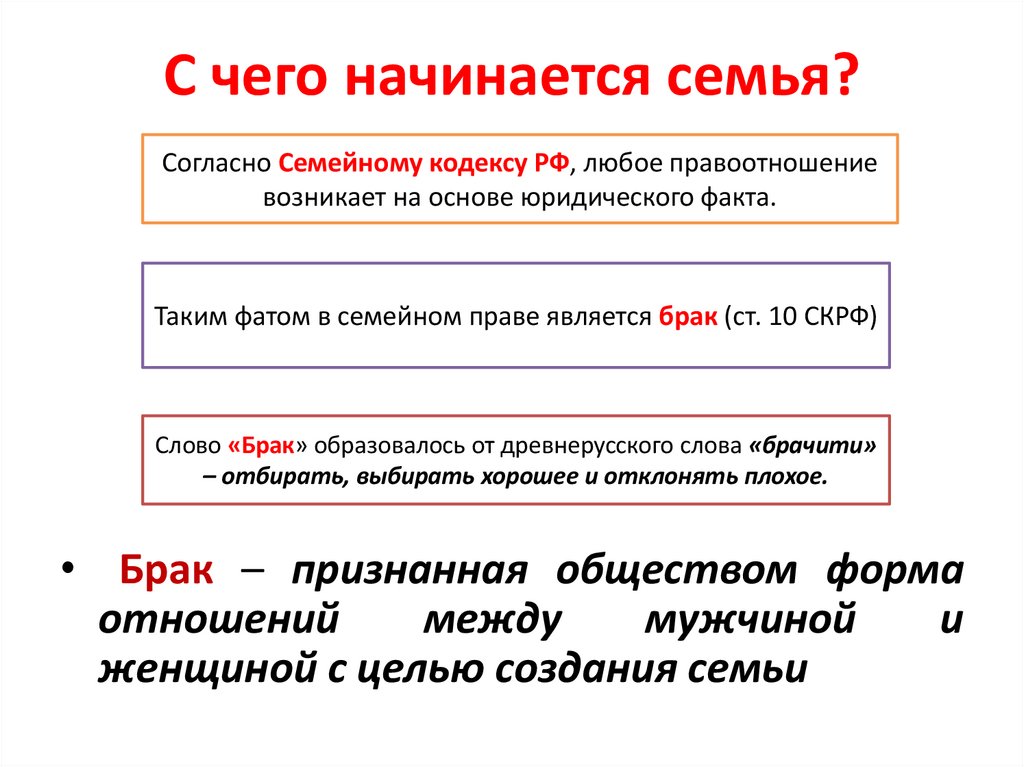 С чего начинается семья?

Согласно Семейному кодексу РФ, любое правоотношение возникает на основе юридического факта.

Таким фатом в семейном праве является брак (ст. 10 СКРФ)

Слово «Брак» образовалось от древнерусского слова «брачити» – отбирать, выбирать хорошее и отклонять плохое.

• Брак – признанная обществом форма отношений между мужчиной и женщиной с целью создания семьи